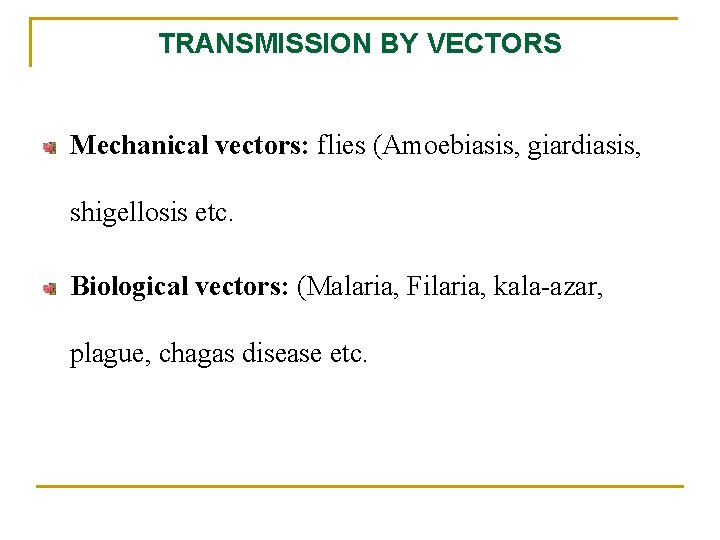 TRANSMISSION BY VECTORS

Mechanical vectors: flies (Amoebiasis, giardiasis, shigellosis etc.

Biological vectors: (Malaria, Filaria, kala-azar, plague, chagas disease etc.